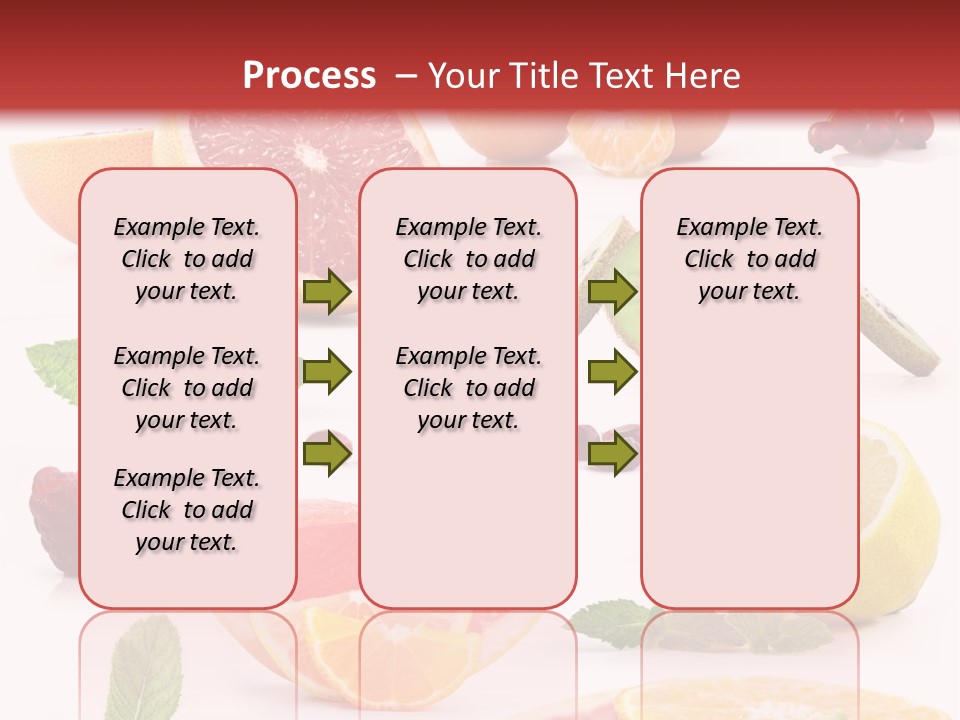 Process – Your Title Text Here

Example Text. Click to add your text.

Example Text. Click to add your text.

Example Text. Click to add your text.

Example Text. Click to add your text.

Example Text. Click to add your text.

Example Text. Click to add your text.